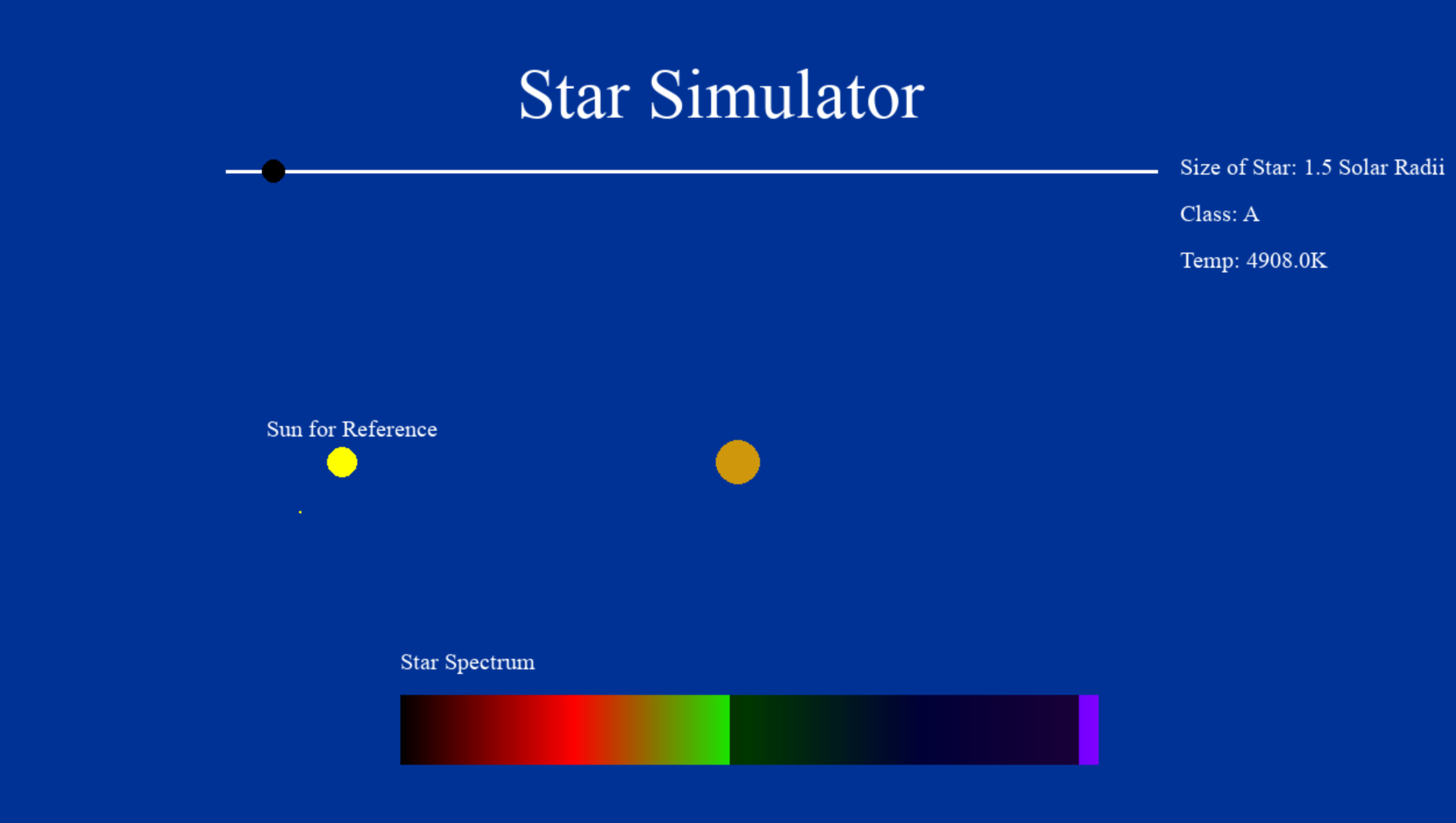 Star Simulator

Size of Star: 1.5 Solar Radii

Class: A

Temp: 4908.0K

Sun for Reference

Star Spectrum